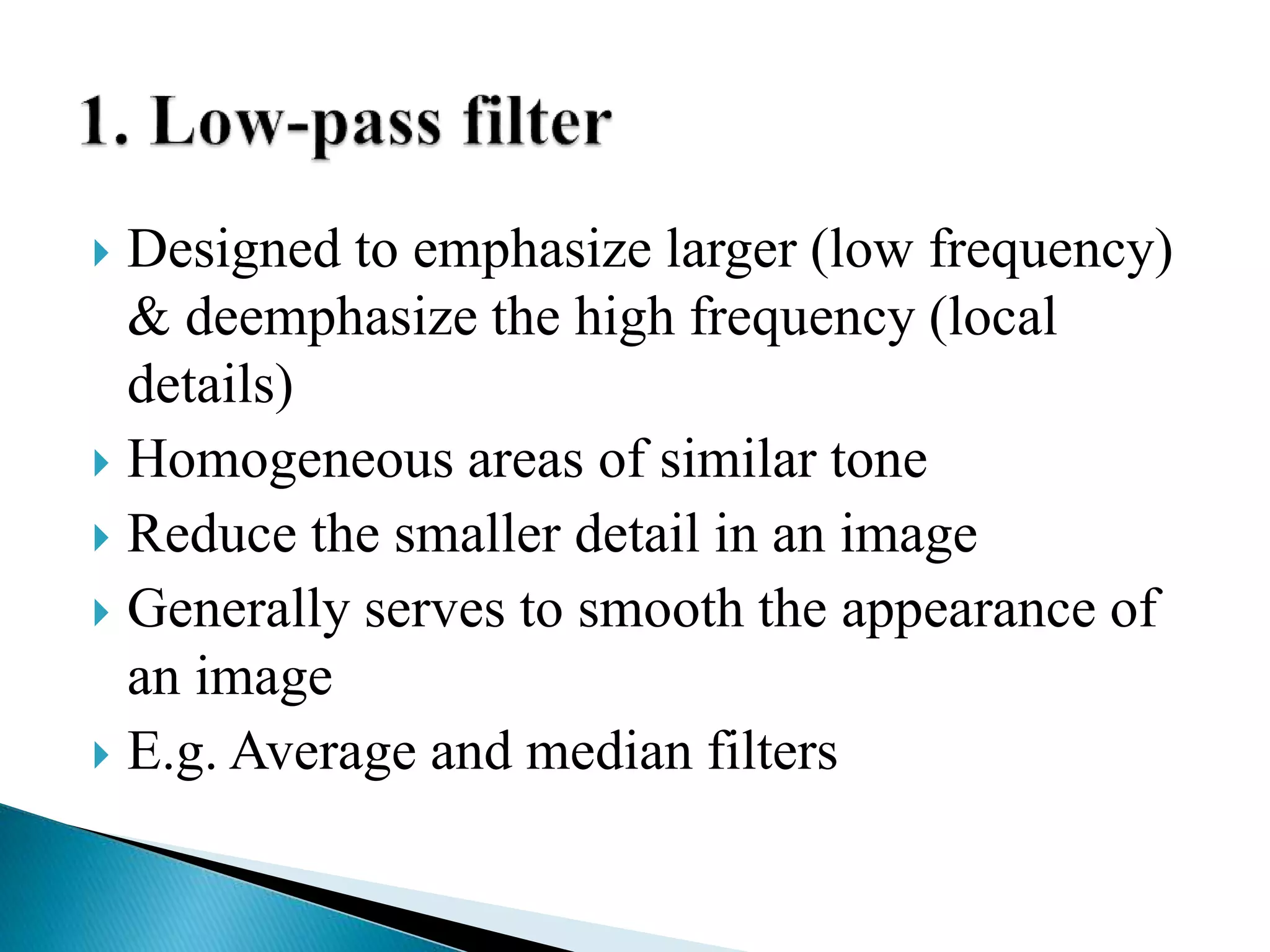 1. Low-pass filter

Designed to emphasize larger (low frequency) & deemphasize the high frequency (local details)

Homogeneous areas of similar tone

Reduce the smaller detail in an image

Generally serves to smooth the appearance of an image

E.g. Average and median filters